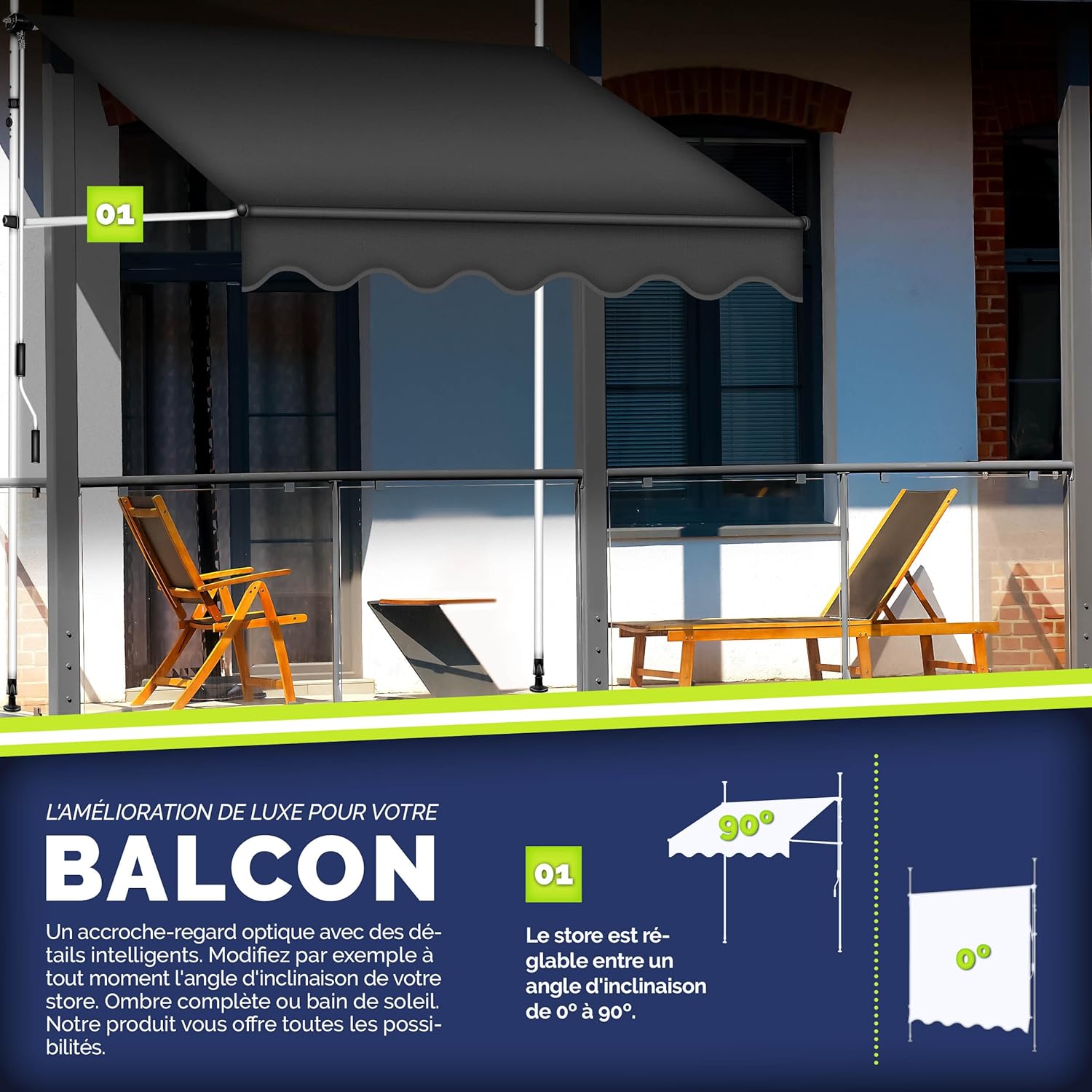 01

L'AMÉLIORATION DE LUXE POUR VOTRE
BALCON

Un accroche-regard optique avec des détails intelligents. Modifiez par exemple à tout moment l'angle d'inclinaison de votre store. Ombre complète ou bain de soleil. Notre produit vous offre toutes les possibilités.

01

Le store est réglable entre un angle d'inclinaison de 0° à 90°.

90°

0°